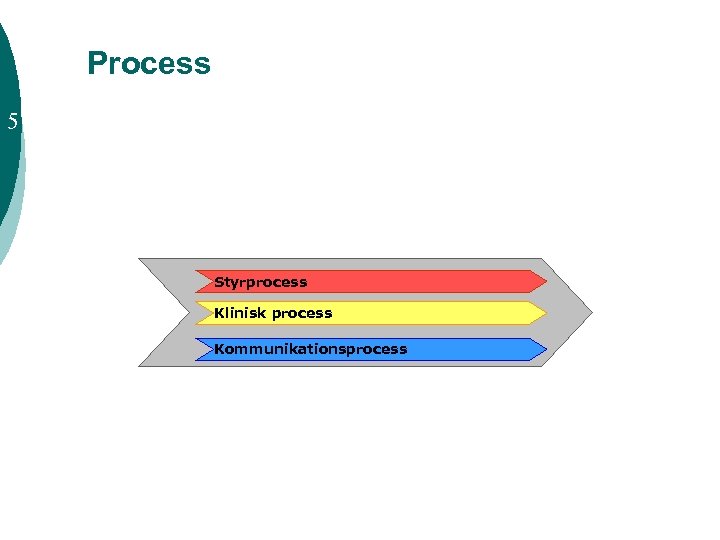 Process

5

Styrprocess

Klinisk process

Kommunikationsprocess